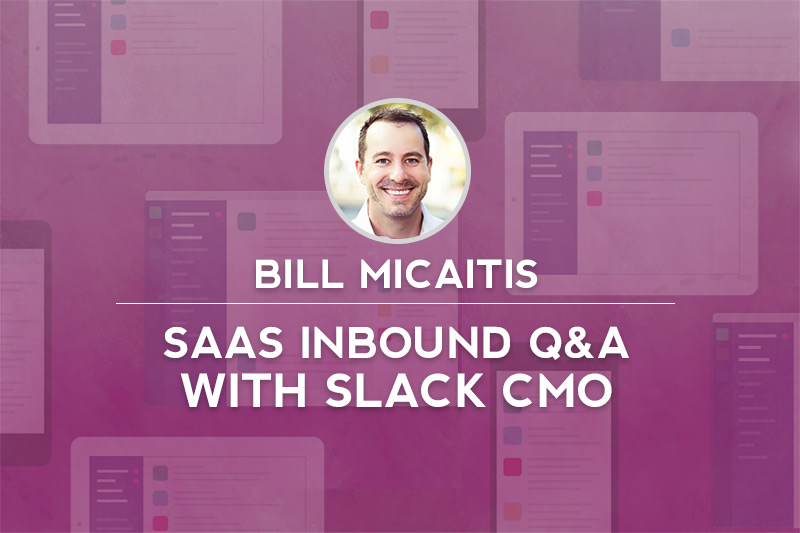 BILL MICAITIS

SAAS INBOUND Q&A WITH SLACK CMO